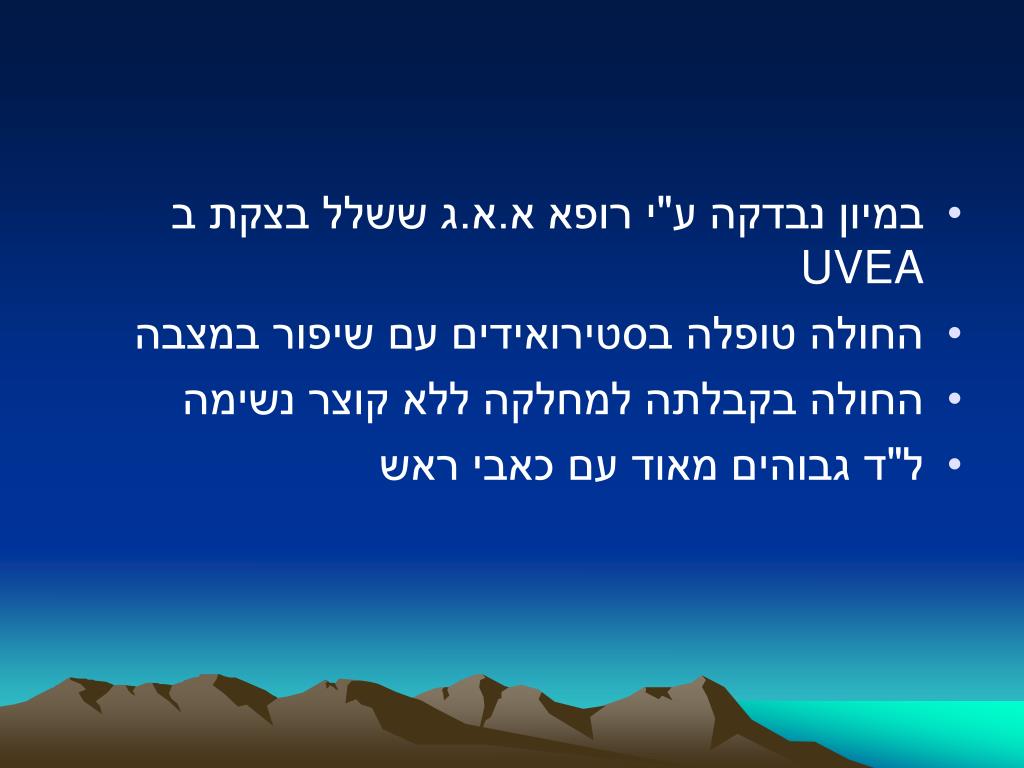 • במיון נבדקה ע"י רופא א.א.ג ששלל בצקת ב UVEA
• החולה טופלה בסטירואידים עם שיפור במצבה
• החולה בקבלתה למחלקה ללא קוצר נשימה
• ל"ד גבוהים מאוד עם כאבי ראש